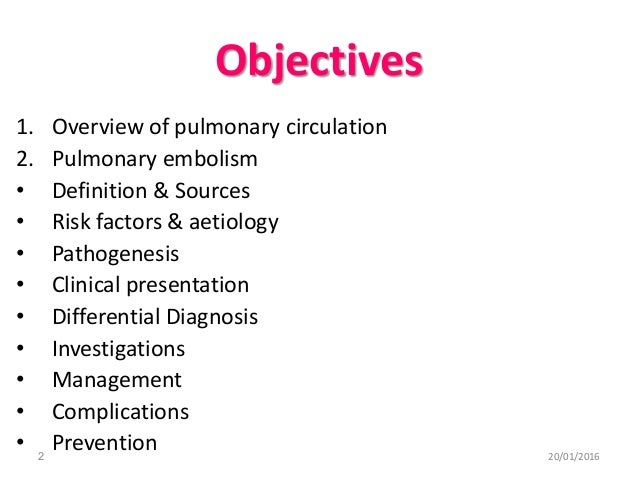 Objectives

1. Overview of pulmonary circulation
2. Pulmonary embolism
• Definition & Sources
• Risk factors & aetiology
• Pathogenesis
• Clinical presentation
• Differential Diagnosis
• Investigations
• Management
• Complications
• Prevention

2

20/01/2016